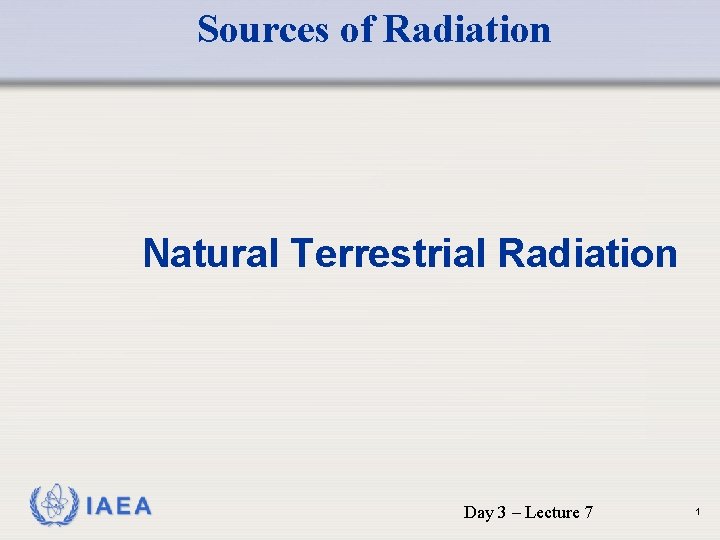 Sources of Radiation

Natural Terrestrial Radiation

IAEA

Day 3 – Lecture 7

1